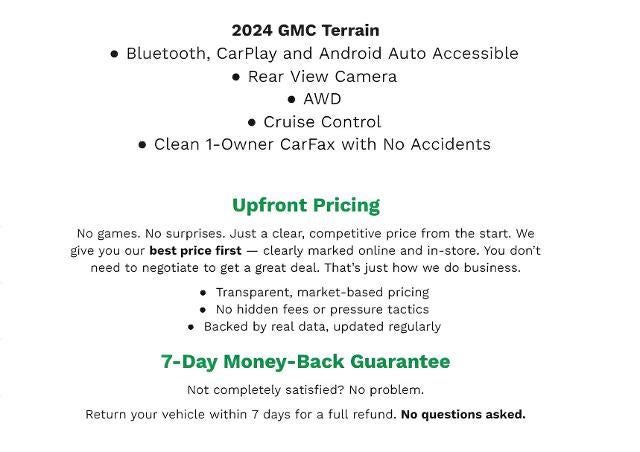 2024 GMC Terrain

● Bluetooth, CarPlay and Android Auto Accessible
● Rear View Camera
● AWD
● Cruise Control
● Clean 1-Owner CarFax with No Accidents

Upfront Pricing

No games. No surprises. Just a clear, competitive price from the start. We give you our best price first — clearly marked online and in-store. You don't need to negotiate to get a great deal. That's just how we do business.

● Transparent, market-based pricing
● No hidden fees or pressure tactics
● Backed by real data, updated regularly

7-Day Money-Back Guarantee

Not completely satisfied? No problem.

Return your vehicle within 7 days for a full refund. No questions asked.